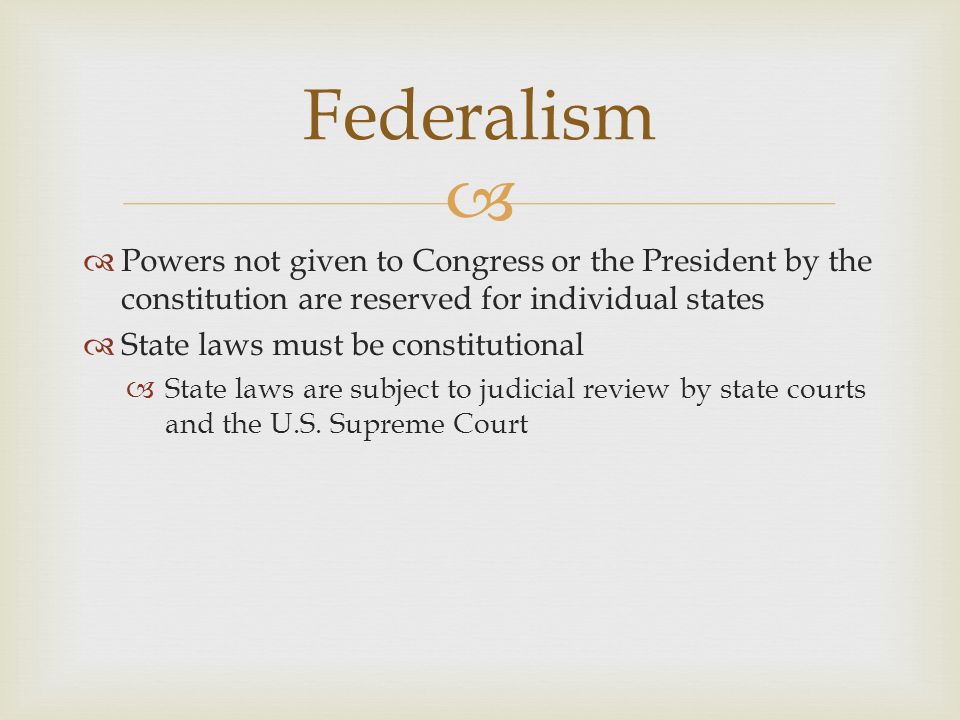 Federalism

Powers not given to Congress or the President by the constitution are reserved for individual states

State laws must be constitutional

State laws are subject to judicial review by state courts and the U.S. Supreme Court